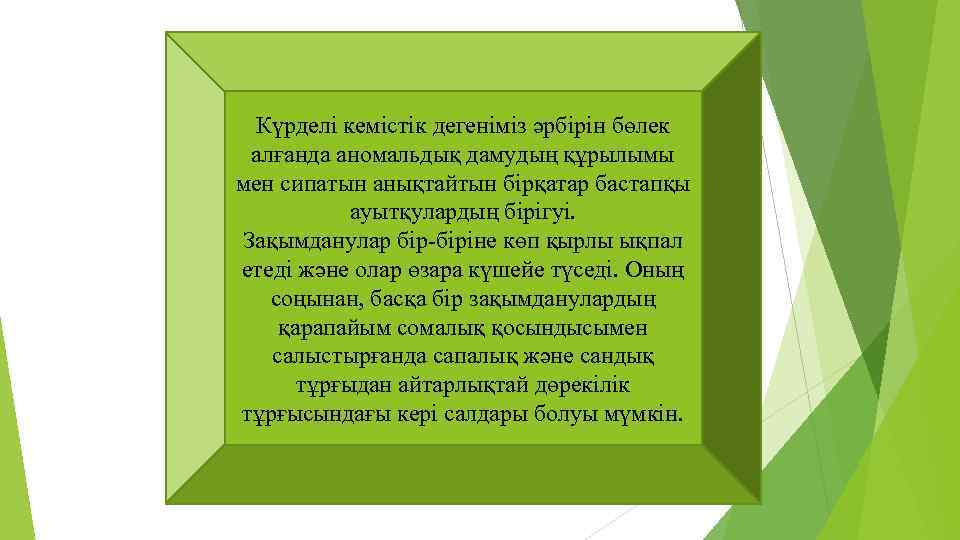 Күрделі кемістік дегеніміз әрбірін бөлек алғанда аномальдық дамудың құрылымы мен сипатын анықтайтын бірқатар бастапқы ауытқулардың бірігуі.
Зақымданулар бір-біріне көп қырлы ықпал етеді және олар өзара күшейе түседі. Оның соңынан, басқа бір зақымданулардың қарапайым сомалық қосындысымен салыстырғанда сапалық және сандық тұрғыдан айтарлықтай дөрекілік тұрғысындағы кері салдары болуы мүмкін.